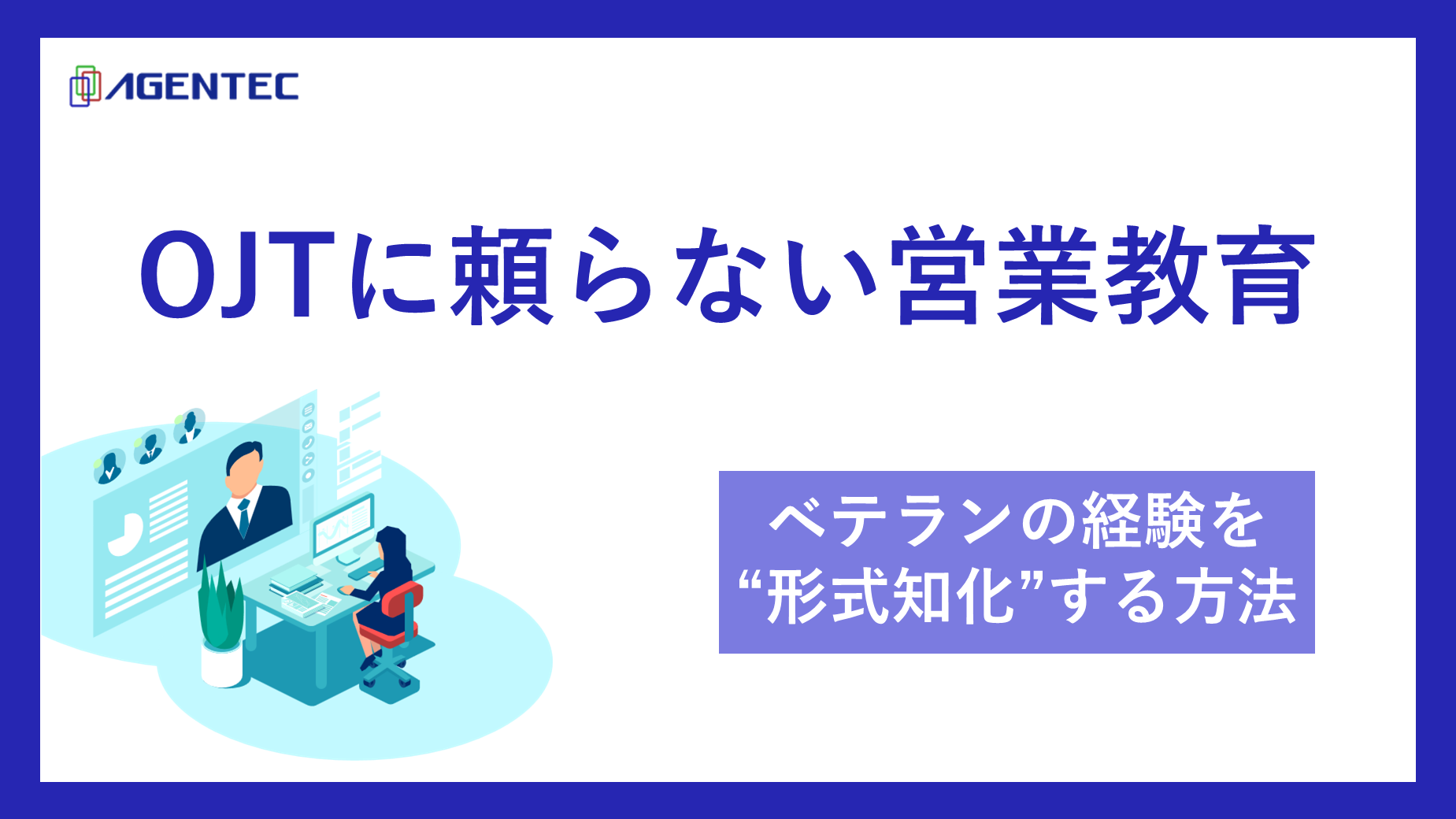 AGENTEC

OJTに頼らない営業教育

ベテランの経験を
“形式知化”する方法